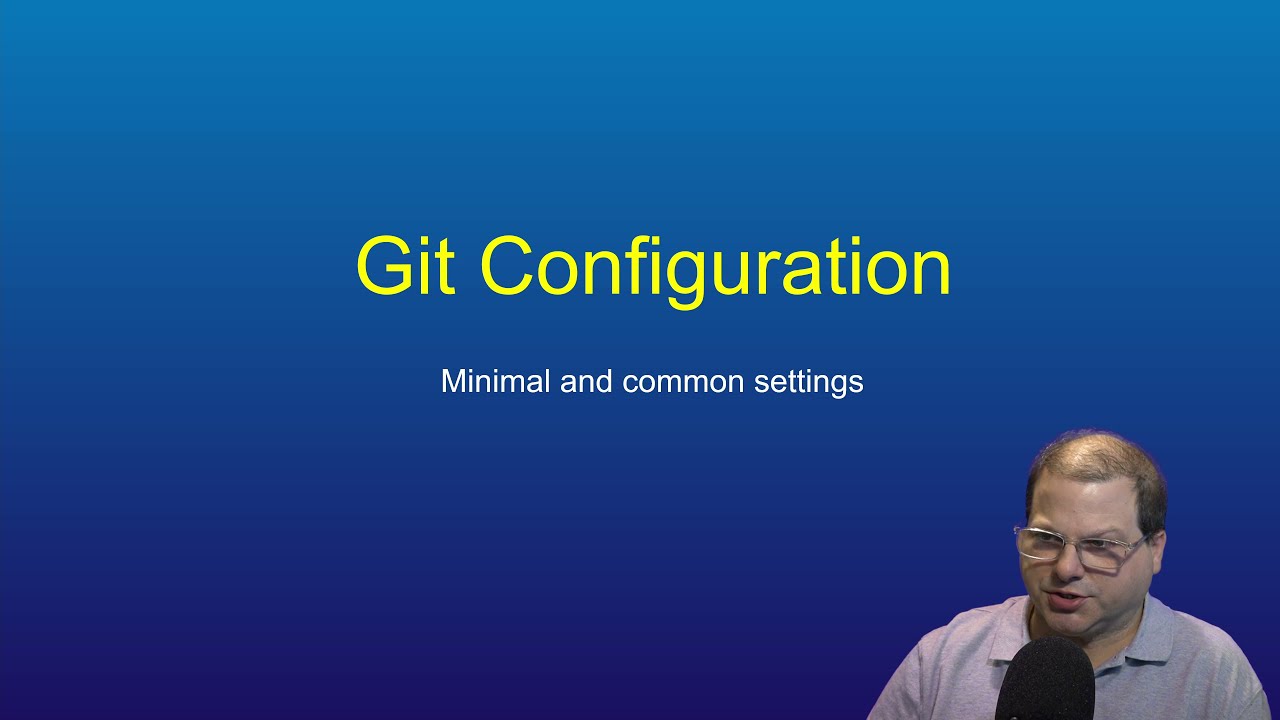 Git Configuration

Minimal and common settings